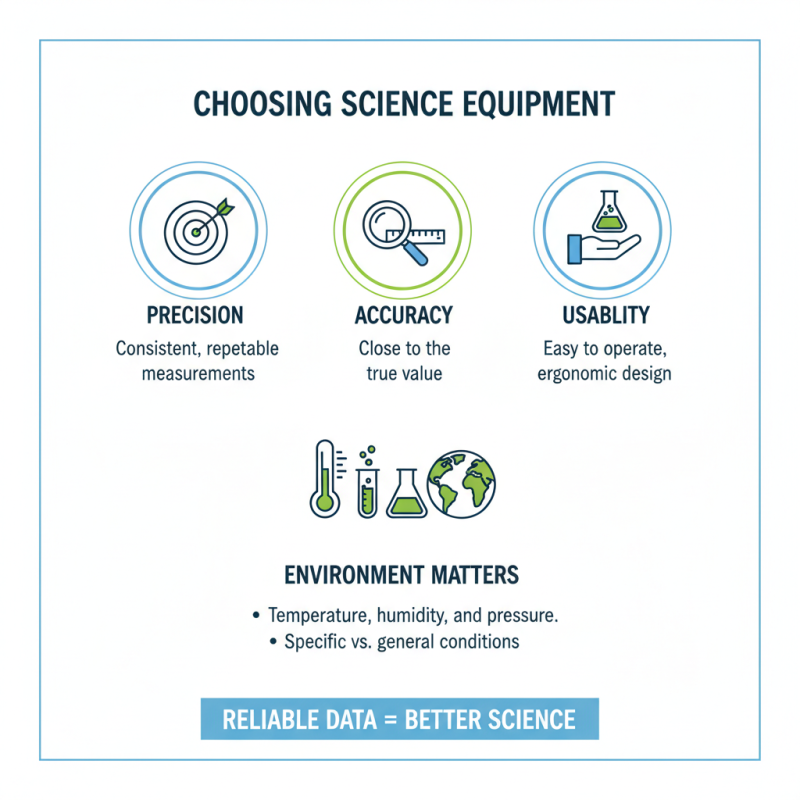 CHOOSING SCIENCE EQUIPMENT

PRECISION
Consistent, repetable measurements

ACCURACY
Close to the true value

USABLITY
Easy to operate, ergonomic design

ENVIRONMENT MATTERS

• Temperature, humidity, and pressure.
• Specific vs. general conditions

RELIABLE DATA = BETTER SCIENCE